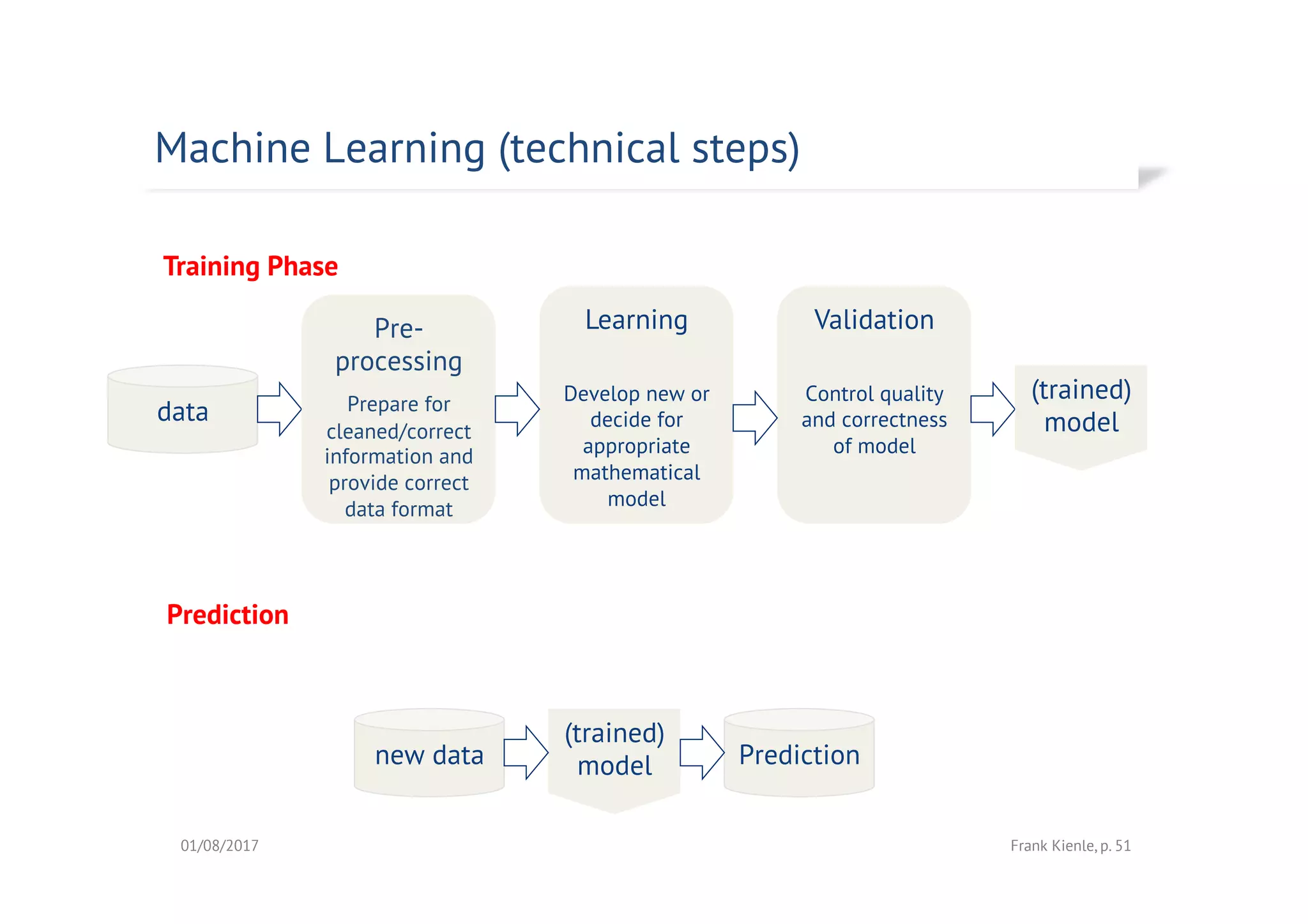 Machine Learning (technical steps)

Training Phase

data

Pre-processing

Prepare for cleaned/correct information and provide correct data format

Learning

Develop new or decide for appropriate mathematical model

Validation

Control quality and correctness of model

(trained) model

Prediction

new data

(trained) model

Prediction

01/08/2017

Frank Kienle, p. 51